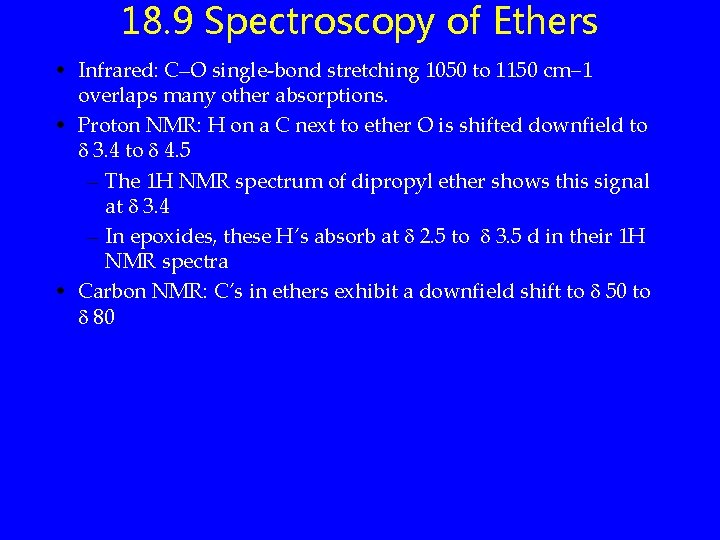 18.9 Spectroscopy of Ethers

• Infrared: C–O single-bond stretching 1050 to 1150 cm–1 overlaps many other absorptions.

• Proton NMR: H on a C next to ether O is shifted downfield to δ 3.4 to δ 4.5

– The 1H NMR spectrum of dipropyl ether shows this signal at δ 3.4

– In epoxides, these H's absorb at δ 2.5 to δ 3.5 d in their 1H NMR spectra

• Carbon NMR: C's in ethers exhibit a downfield shift to δ 50 to δ 80